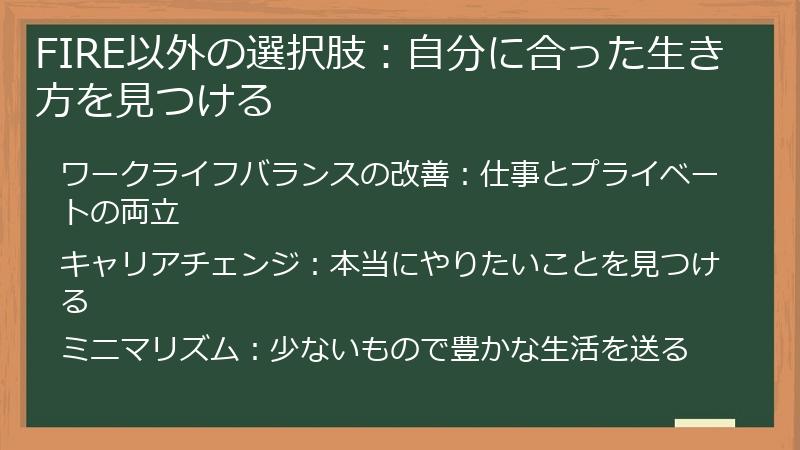 FIRE以外の選択肢：自分に合った生き方を見つける

ワークライフバランスの改善：仕事とプライベートの両立

キャリアチェンジ：本当にやりたいことを見つける

ミニマリズム：少ないもので豊かな生活を送る